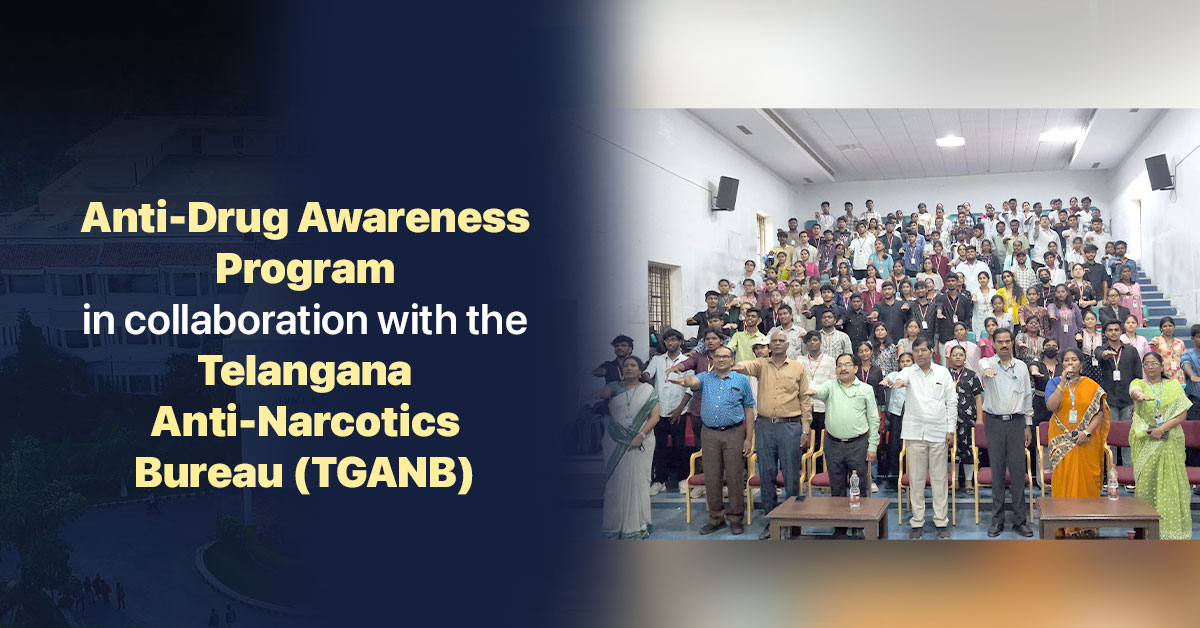 Anti-Drug Awareness Program in collaboration with the Telangana Anti-Narcotics Bureau (TGANB)